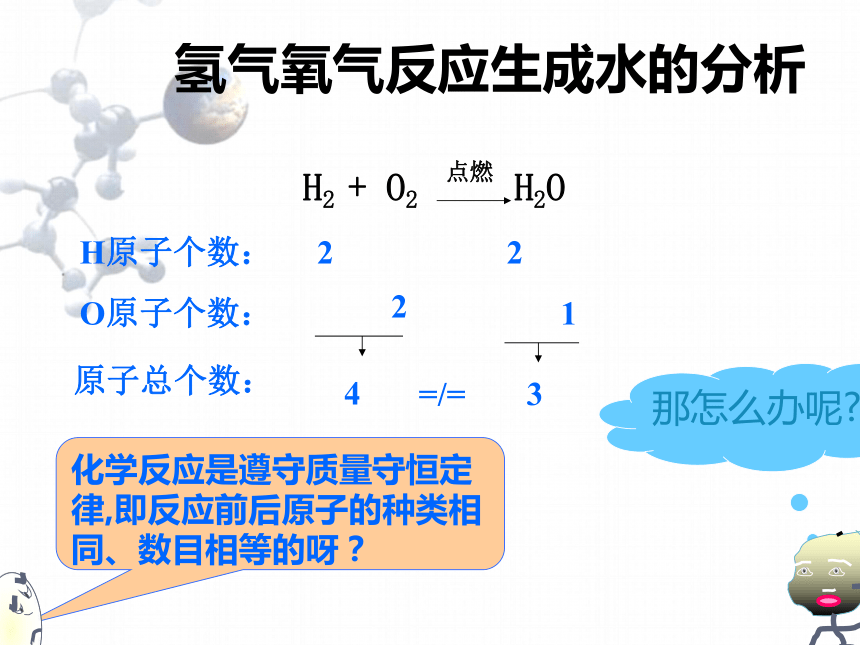 氢气氧气反应生成水的分析

$H_2 + O_2 \xrightarrow{点燃} H_2O$

H原子个数： 2 2

O原子个数： 2 1

原子总个数： 4 =/= 3

那怎么办呢?

化学反应是遵守质量守恒定律,即反应前后原子的种类相同、数目相等的呀？